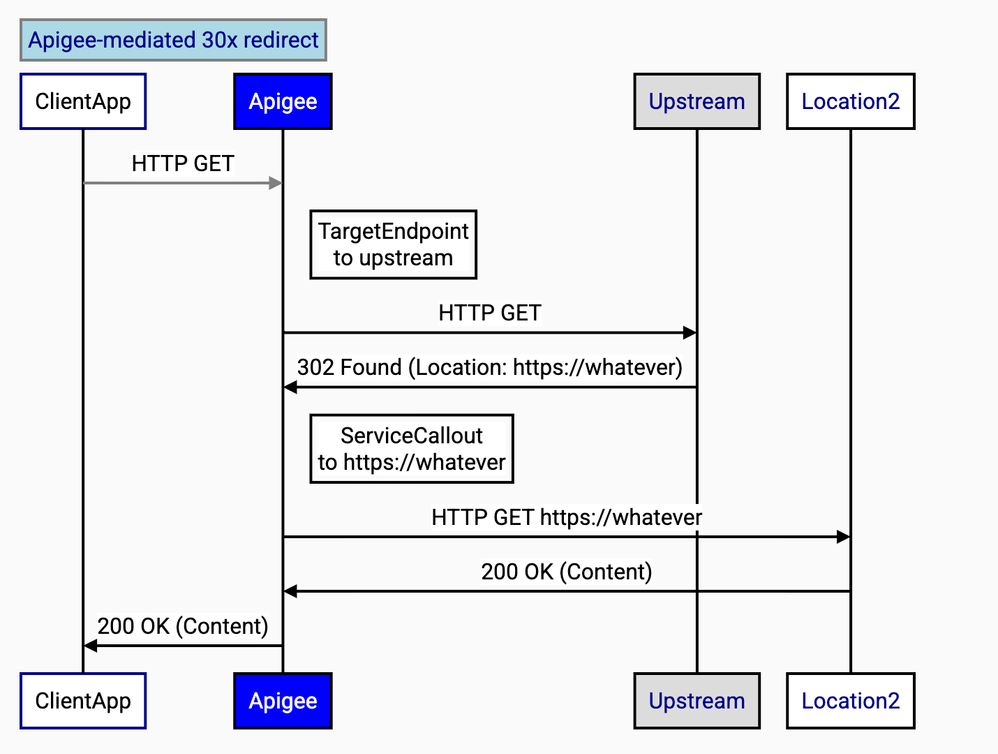 Apigee-mediated 30x redirect

ClientApp

Apigee

Upstream

Location2

HTTP GET

TargetEndpoint to upstream

HTTP GET

302 Found (Location: https://whatever)

ServiceCallout to https://whatever

HTTP GET https://whatever

200 OK (Content)

200 OK (Content)

ClientApp

Apigee

Upstream

Location2